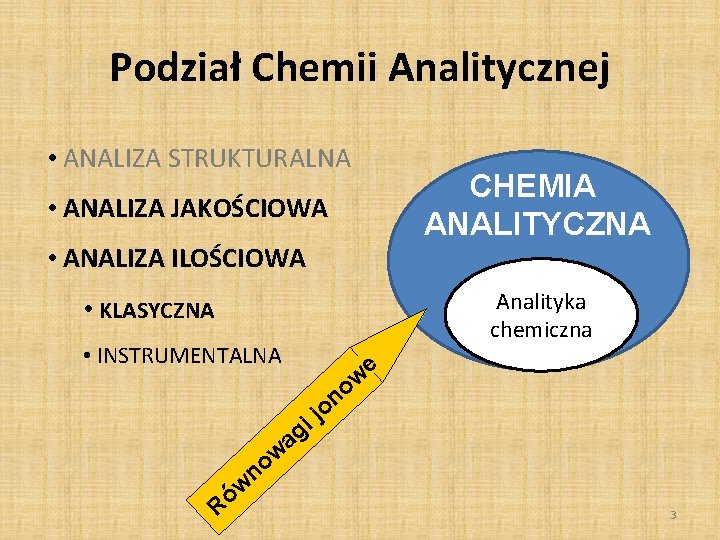 Podział Chemii Analitycznej

• ANALIZA STRUKTURALNA
• ANALIZA JAKOŚCIOWA
• ANALIZA ILOŚCIOWA
• KLASYCZNA
• INSTRUMENTALNA

CHEMIA ANALITYCZNA

Analityka chemiczna

Równowagi jonowe

3